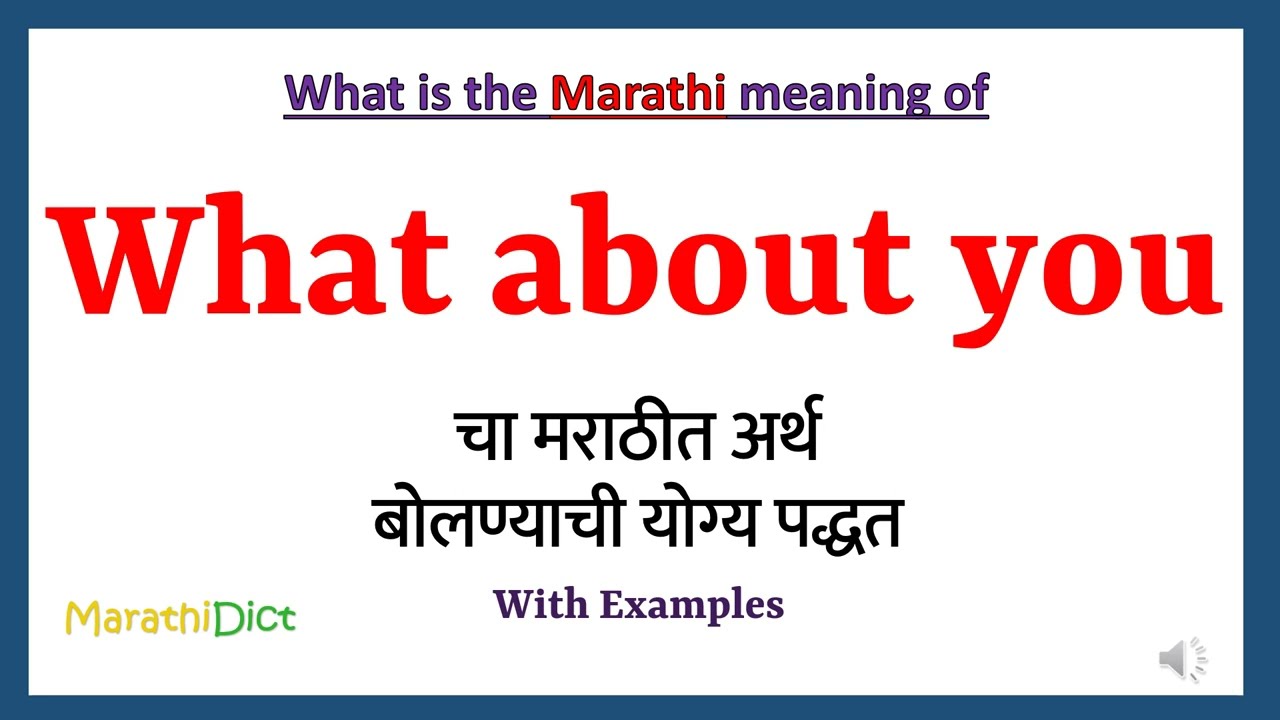 What is the Marathi meaning of

What about you

चा मराठीत अर्थ
बोलण्याची योग्य पद्धत

With Examples

MarathiDict